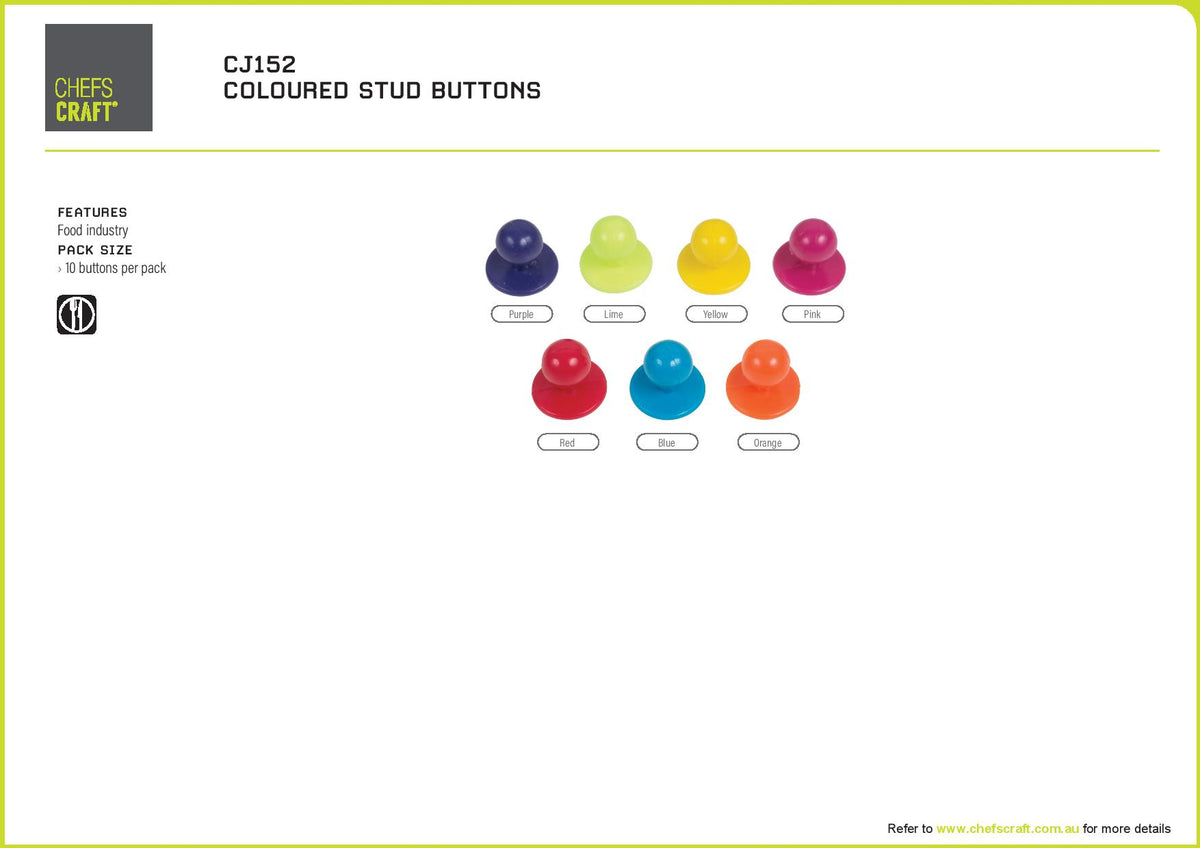 CHEFS CRAFT®

CJ152
COLOURED STUD BUTTONS

FEATURES
Food industry
PACK SIZE
› 10 buttons per pack

Purple
Lime
Yellow
Pink
Red
Blue
Orange

Refer to www.chefscraft.com.au for more details